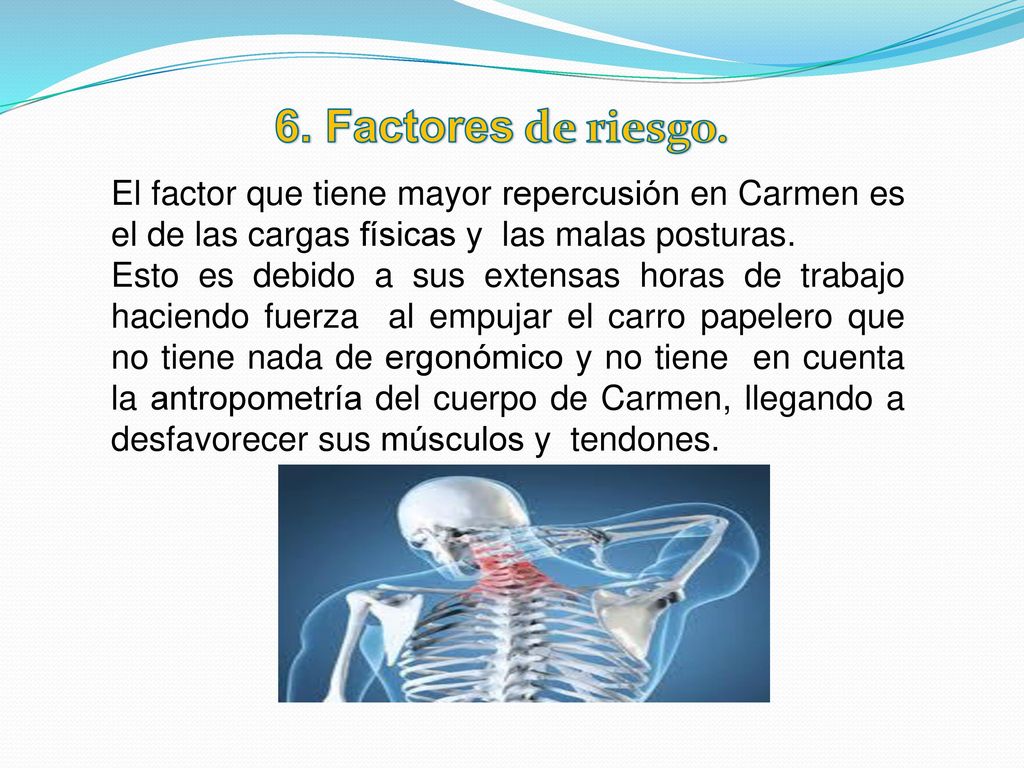 6. Factores de riesgo.

El factor que tiene mayor repercusión en Carmen es el de las cargas físicas y las malas posturas.
Esto es debido a sus extensas horas de trabajo haciendo fuerza al empujar el carro papelero que no tiene nada de ergonómico y no tiene en cuenta la antropometría del cuerpo de Carmen, llegando a desfavorecer sus músculos y tendones.